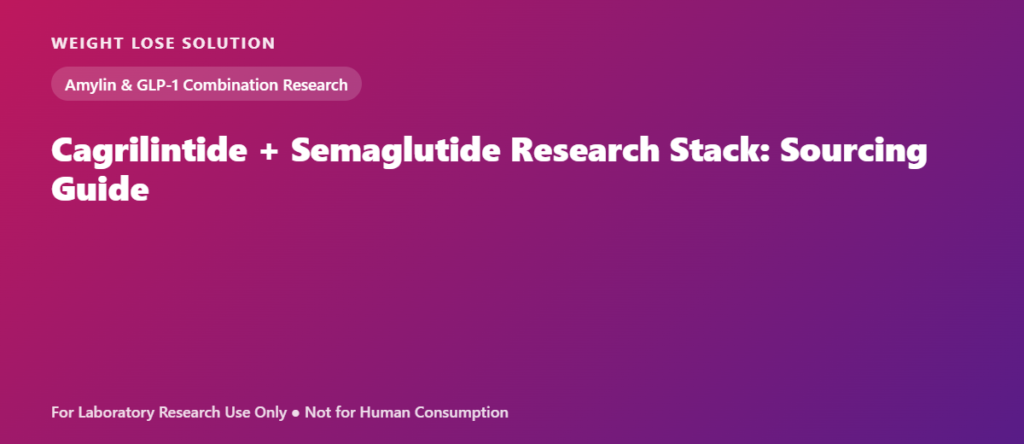 WEIGHT LOSE SOLUTION

Amylin & GLP-1 Combination Research

Cagrilintide + Semaglutide Research Stack: Sourcing Guide

For Laboratory Research Use Only ● Not for Human Consumption